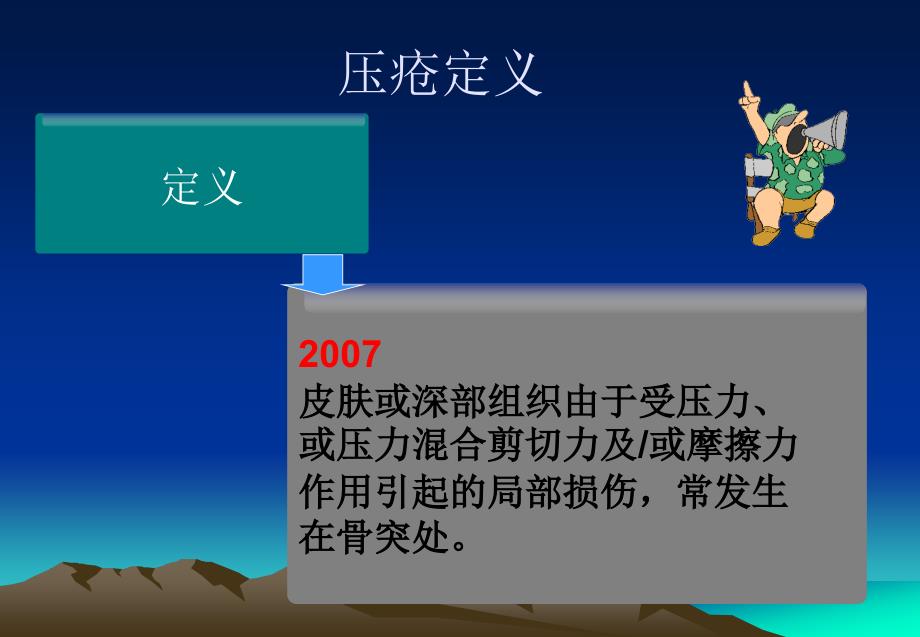 压疮定义

定义

2007
皮肤或深部组织由于受压力、或压力混合剪切力及/或摩擦力作用引起的局部损伤，常发生在骨突处。